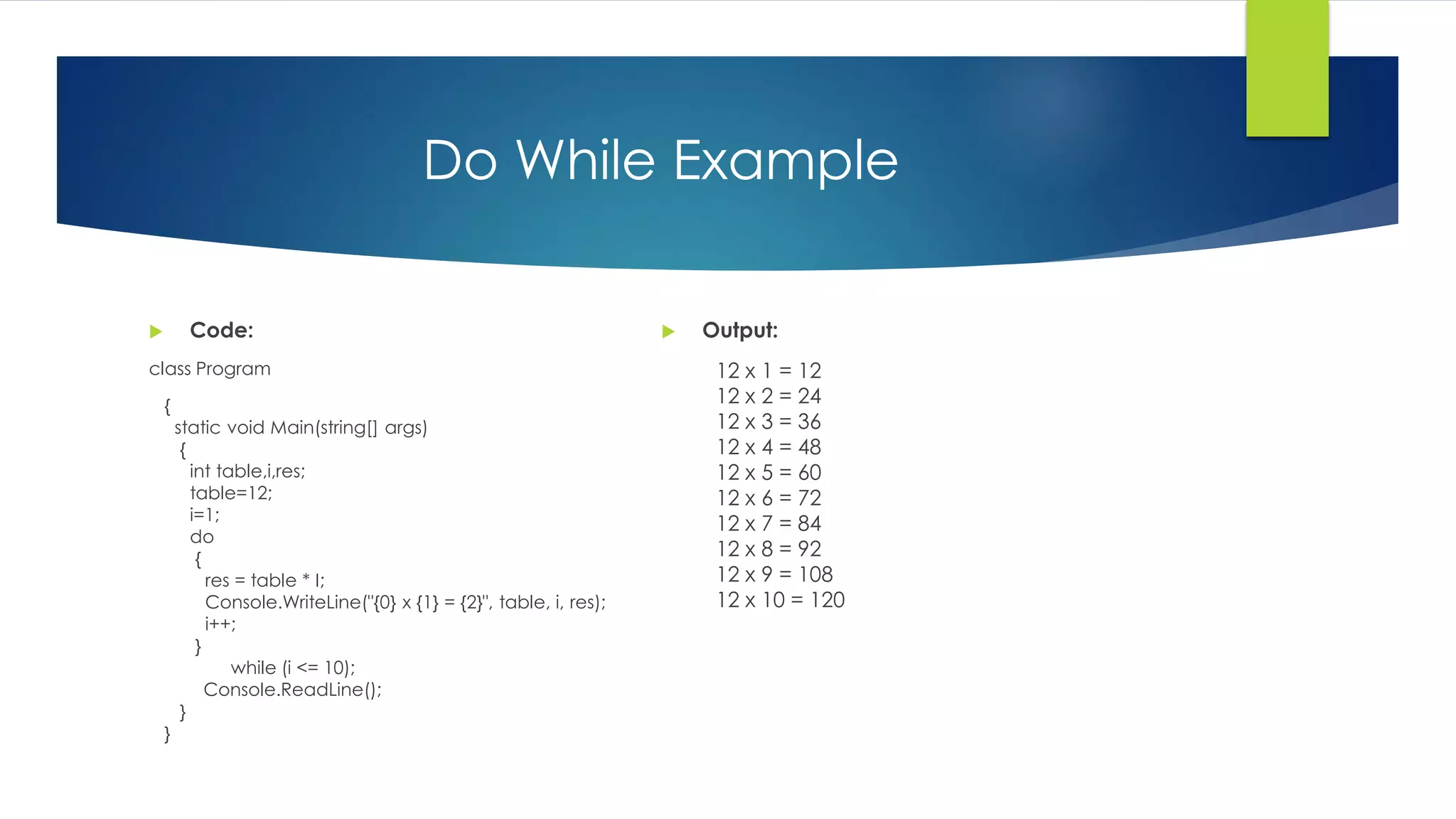 Do While Example

Code:

class Program

{
static void Main(string[] args)
{
int table,i,res;
table=12;
i=1;
do
{
res = table * I;
Console.WriteLine("{0} x {1} = {2}", table, i, res);
i++;
}
while (i <= 10);
Console.ReadLine();
}
}

Output:

12 x 1 = 12
12 x 2 = 24
12 x 3 = 36
12 x 4 = 48
12 x 5 = 60
12 x 6 = 72
12 x 7 = 84
12 x 8 = 92
12 x 9 = 108
12 x 10 = 120